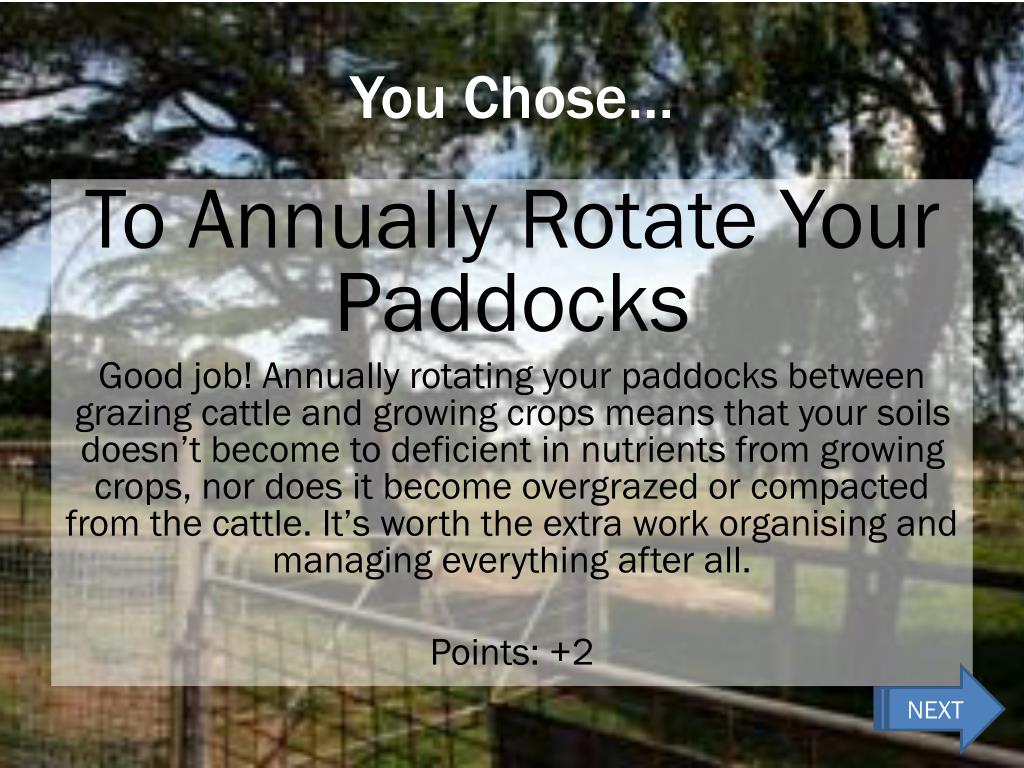 You Chose…

To Annually Rotate Your Paddocks

Good job! Annually rotating your paddocks between grazing cattle and growing crops means that your soils doesn’t become to deficient in nutrients from growing crops, nor does it become overgrazed or compacted from the cattle. It’s worth the extra work organising and managing everything after all.

Points: +2

NEXT